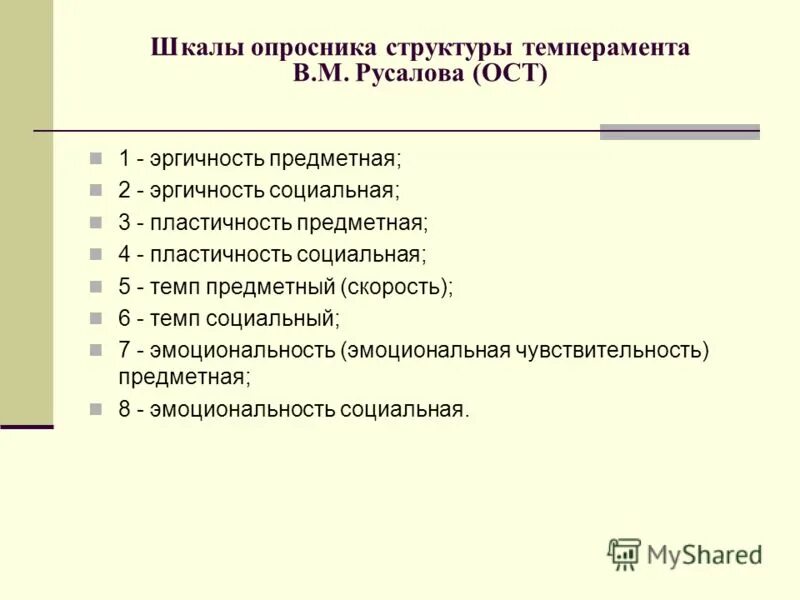 Шкалы опросника структуры темперамента В.М. Русалова (ОСТ)

1 - эргичность предметная;
2 - эргичность социальная;
3 - пластичность предметная;
4 - пластичность социальная;
5 - темп предметный (скорость);
6 - темп социальный;
7 - эмоциональность (эмоциональная чувствительность) предметная;
8 - эмоциональность социальная.

MyShared